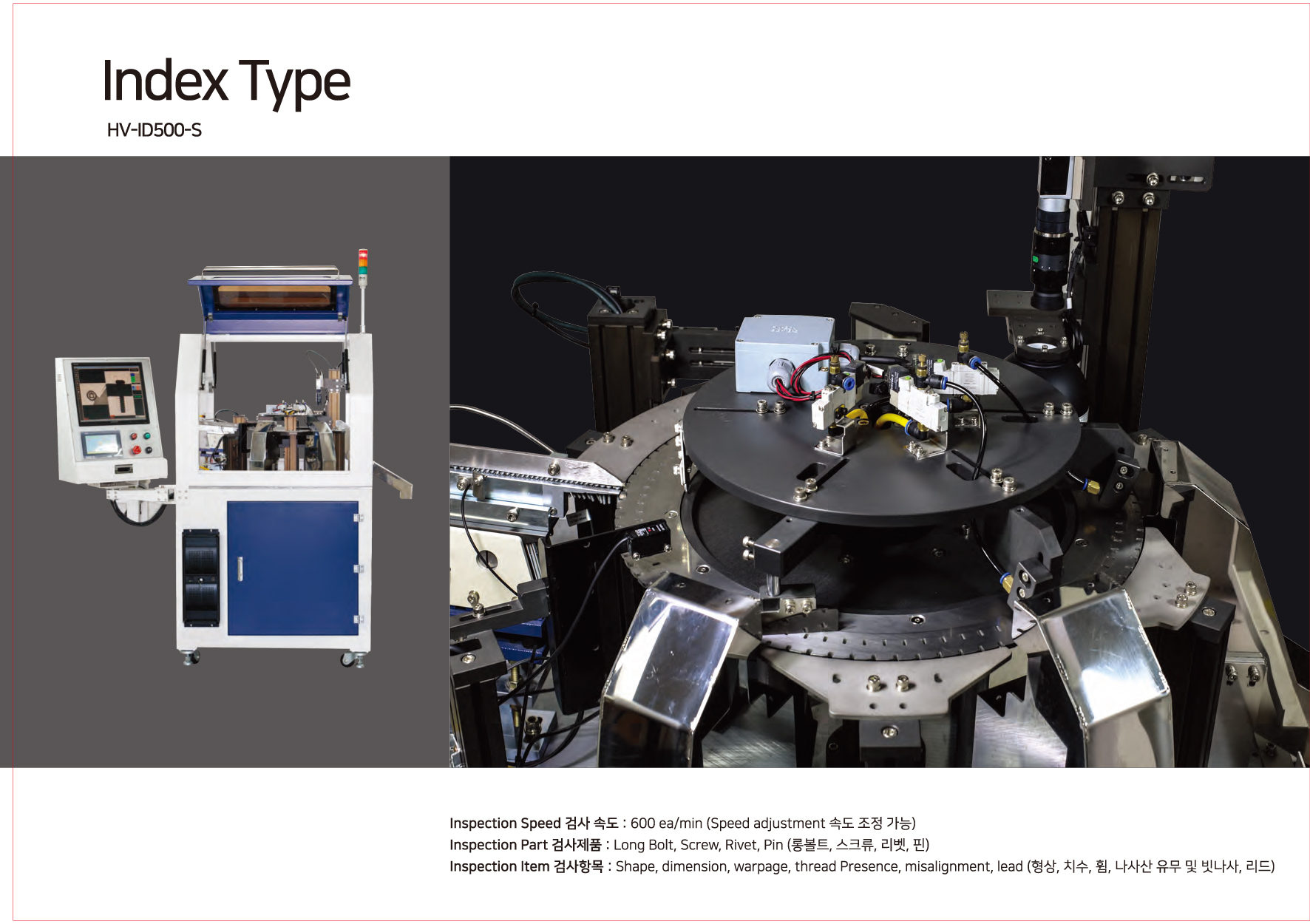 Index Type

HV-ID500-S

Inspection Speed 검사 속도 : 600 ea/min (Speed adjustment 속도 조정 가능)
Inspection Part 검사제품 : Long Bolt, Screw, Rivet, Pin (롱볼트, 스크류, 리벳, 핀)
Inspection Item 검사항목 : Shape, dimension, warpage, thread Presence, misalignment, lead (형상, 치수, 휨, 나사산 유무 및 빗나사, 리드)